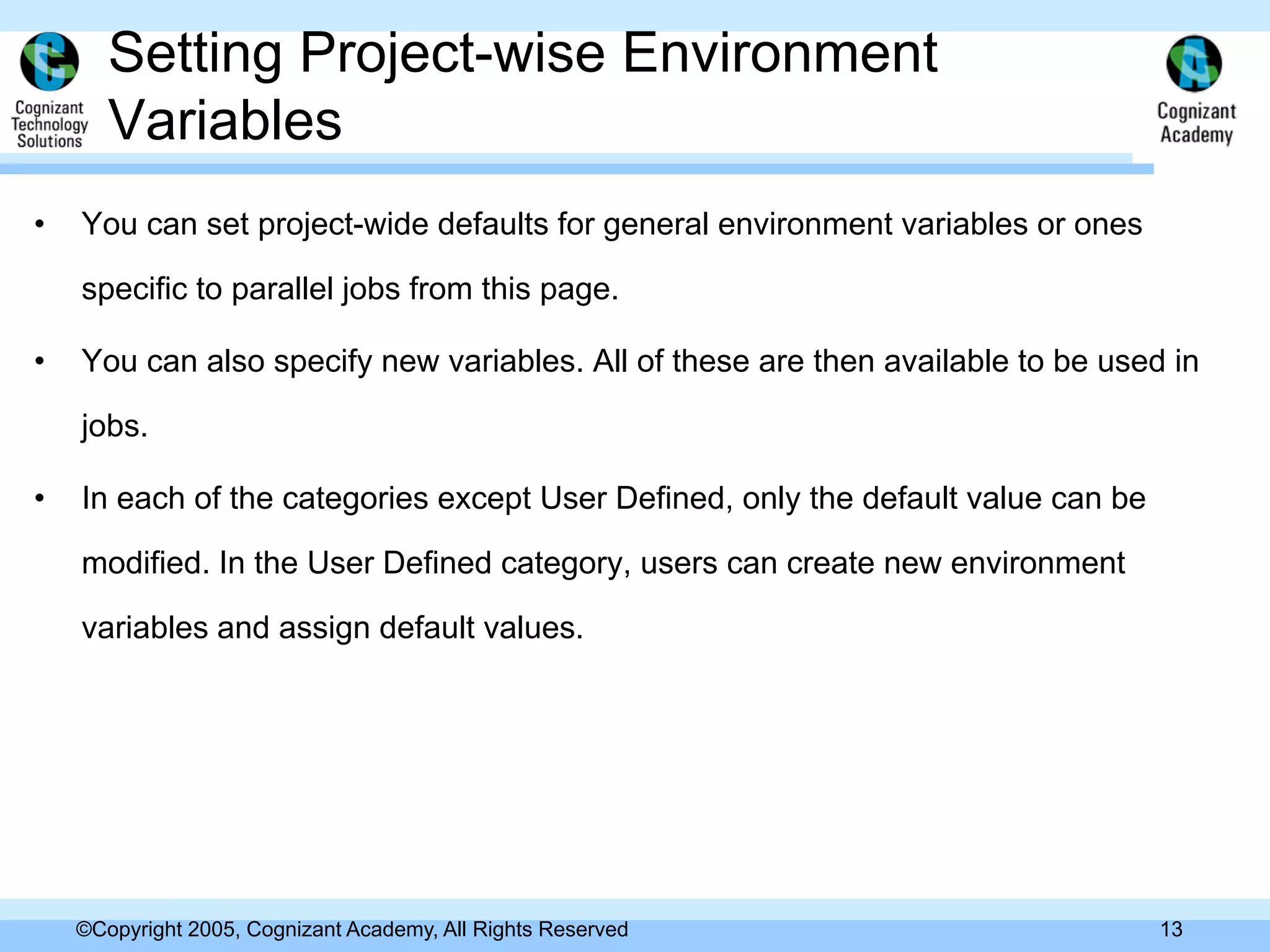 Cognizant Technology Solutions

Setting Project-wise Environment Variables

Cognizant Academy

• You can set project-wide defaults for general environment variables or ones specific to parallel jobs from this page.

• You can also specify new variables. All of these are then available to be used in jobs.

• In each of the categories except User Defined, only the default value can be modified. In the User Defined category, users can create new environment variables and assign default values.

©Copyright 2005, Cognizant Academy, All Rights Reserved

13